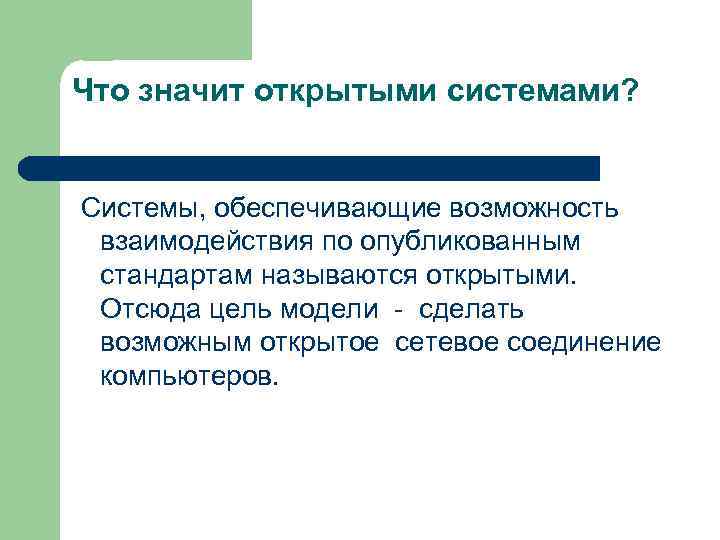 Что значит открытыми системами?

Системы, обеспечивающие возможность взаимодействия по опубликованным стандартам называются открытыми. Отсюда цель модели - сделать возможным открытое сетевое соединение компьютеров.